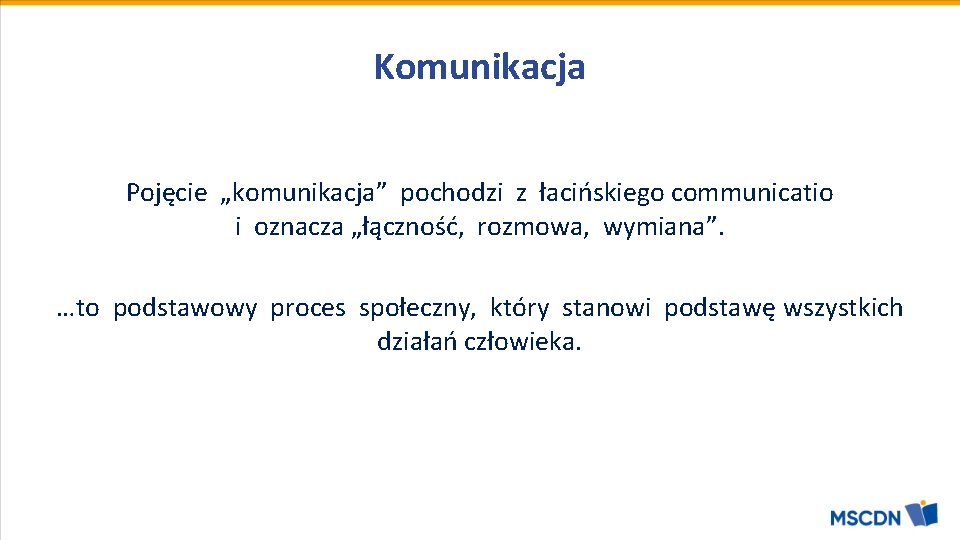 Komunikacja

Pojęcie „komunikacja” pochodzi z łacińskiego communicatio i oznacza „łączność, rozmowa, wymiana”.

…to podstawowy proces społeczny, który stanowi podstawę wszystkich działań człowieka.

MSCDN